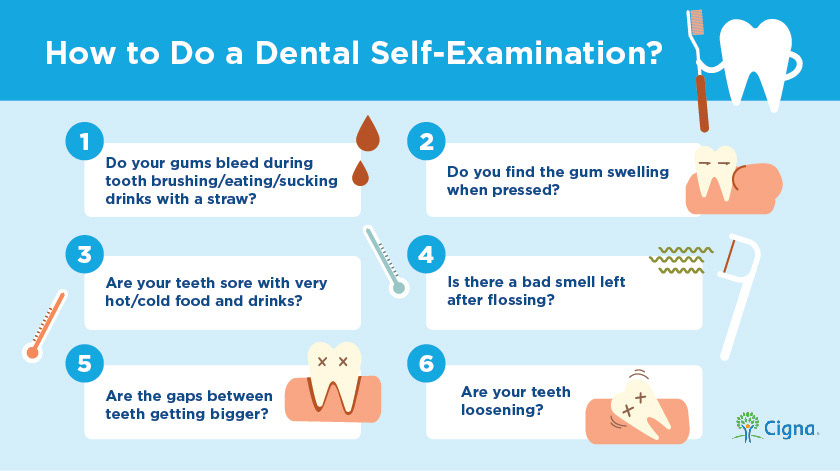 How to Do a Dental Self-Examination?

1
Do your gums bleed during tooth brushing/eating/sucking drinks with a straw?

2
Do you find the gum swelling when pressed?

3
Are your teeth sore with very hot/cold food and drinks?

4
Is there a bad smell left after flossing?

5
Are the gaps between teeth getting bigger?

6
Are your teeth loosening?

Cigna.